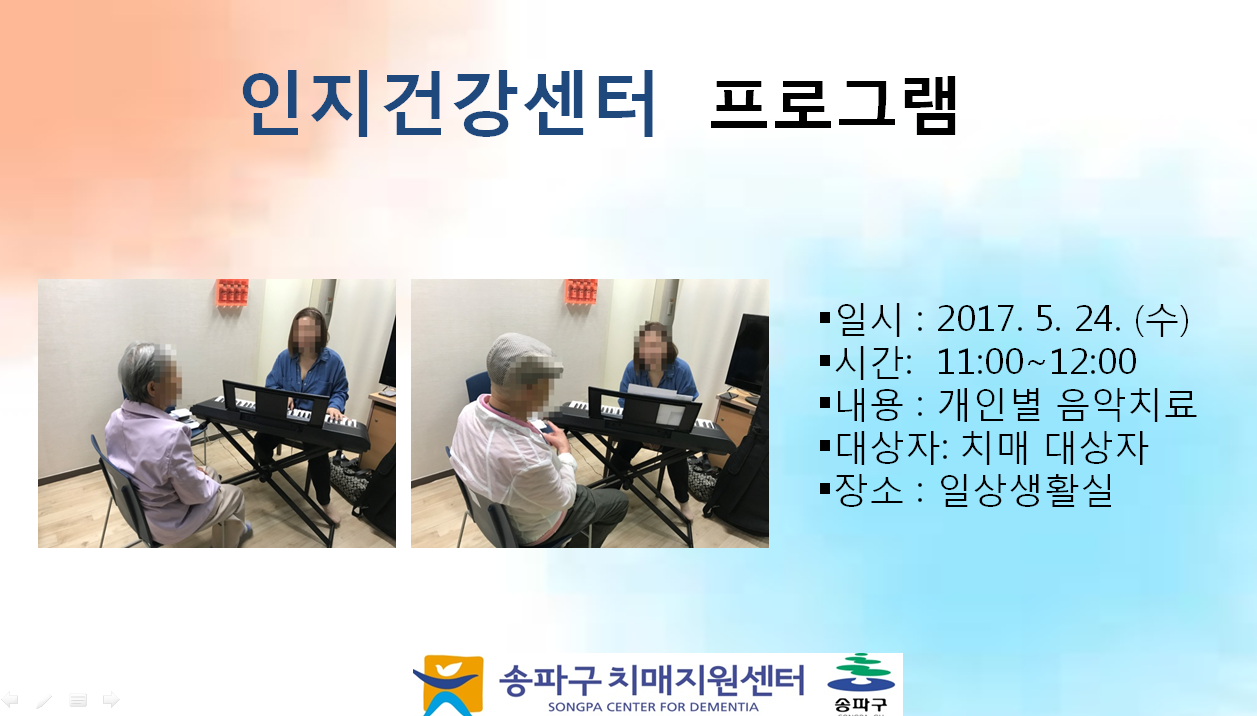 인지건강센터 프로그램

▪일시 : 2017. 5. 24. (수)
▪시간: 11:00~12:00
▪내용 : 개인별 음악치료
▪대상자: 치매 대상자
▪장소 : 일상생활실

송파구 치매지원센터
SONGPA CENTER FOR DEMENTIA
송파구